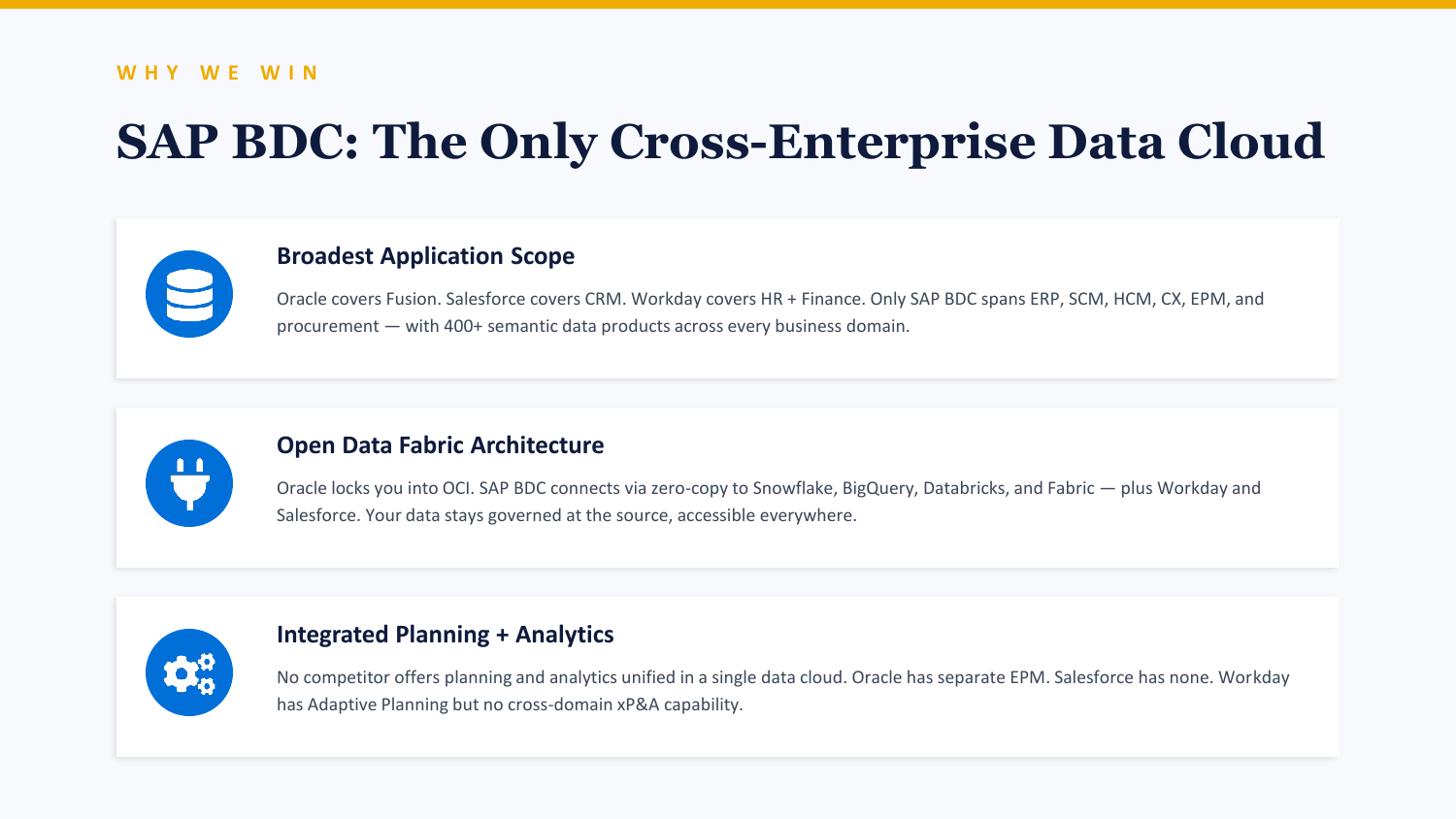 WHY WE WIN

SAP BDC: The Only Cross-Enterprise Data Cloud

Broadest Application Scope

Oracle covers Fusion. Salesforce covers CRM. Workday covers HR + Finance. Only SAP BDC spans ERP, SCM, HCM, CX, EPM, and procurement — with 400+ semantic data products across every business domain.

Open Data Fabric Architecture

Oracle locks you into OCI. SAP BDC connects via zero-copy to Snowflake, BigQuery, Databricks, and Fabric — plus Workday and Salesforce. Your data stays governed at the source, accessible everywhere.

Integrated Planning + Analytics

No competitor offers planning and analytics unified in a single data cloud. Oracle has separate EPM. Salesforce has none. Workday has Adaptive Planning but no cross-domain xP&A capability.